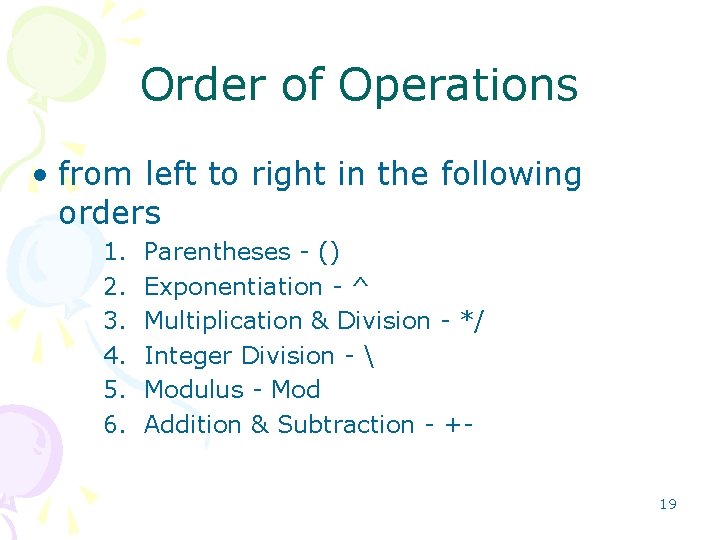 Order of Operations

• from left to right in the following orders

1. Parentheses - ()
2. Exponentiation - ^
3. Multiplication & Division - */
4. Integer Division - \
5. Modulus - Mod
6. Addition & Subtraction - +-

19